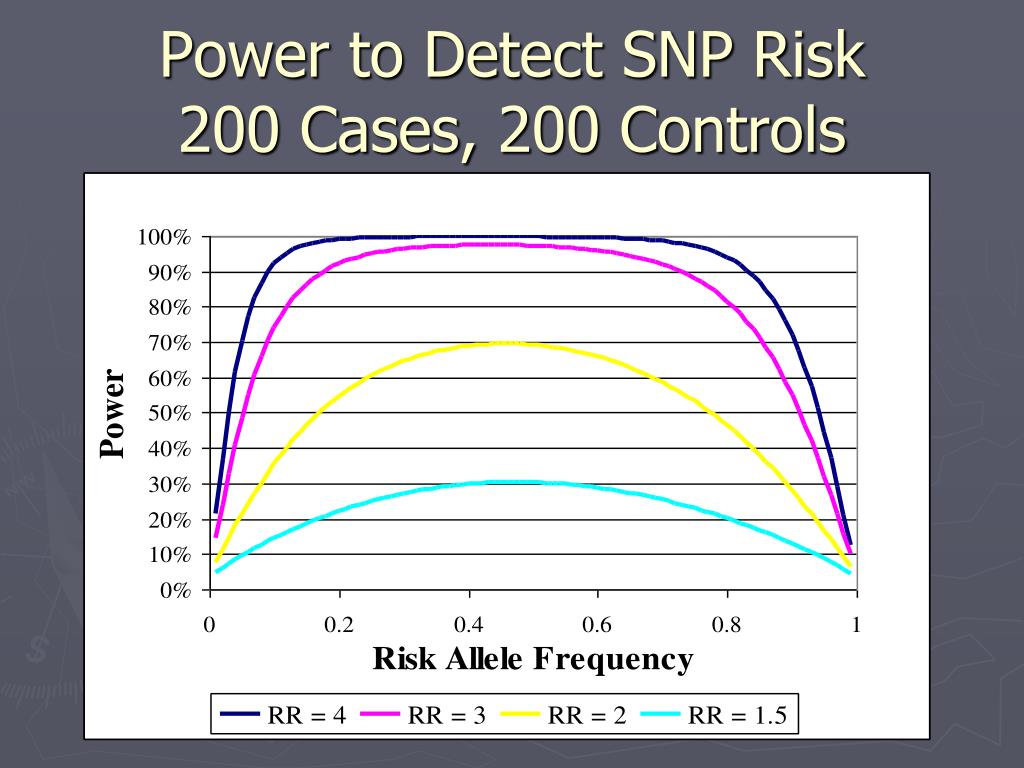 Power to Detect SNP Risk
200 Cases, 200 Controls

100%
90%
80%
70%
60%
50%
40%
30%
20%
10%
0%

Power

0
0.2
0.4
0.6
0.8
1

Risk Allele Frequency

RR = 4
RR = 3
RR = 2
RR = 1.5